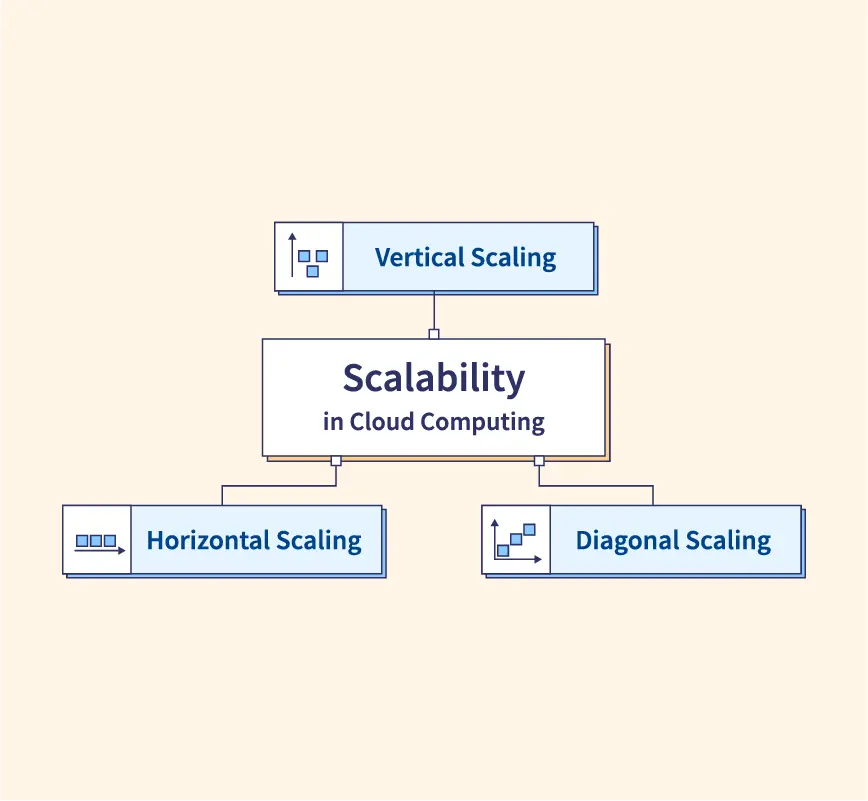 Vertical Scaling

Scalability
in Cloud Computing

Horizontal Scaling

Diagonal Scaling